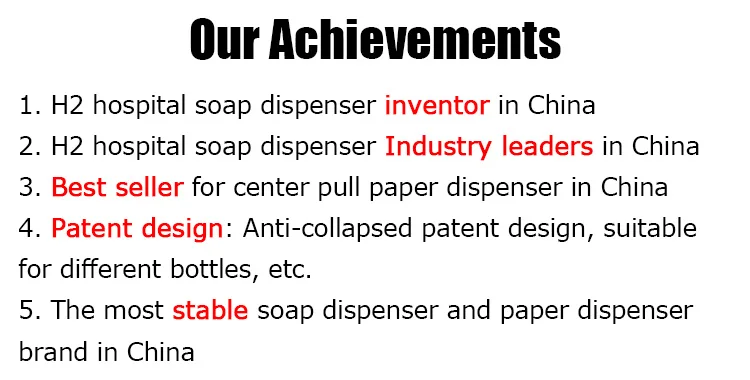 Our Achievements

1. H2 hospital soap dispenser inventor in China
2. H2 hospital soap dispenser Industry leaders in China
3. Best seller for center pull paper dispenser in China
4. Patent design: Anti-collapsed patent design, suitable for different bottles, etc.
5. The most stable soap dispenser and paper dispenser brand in China